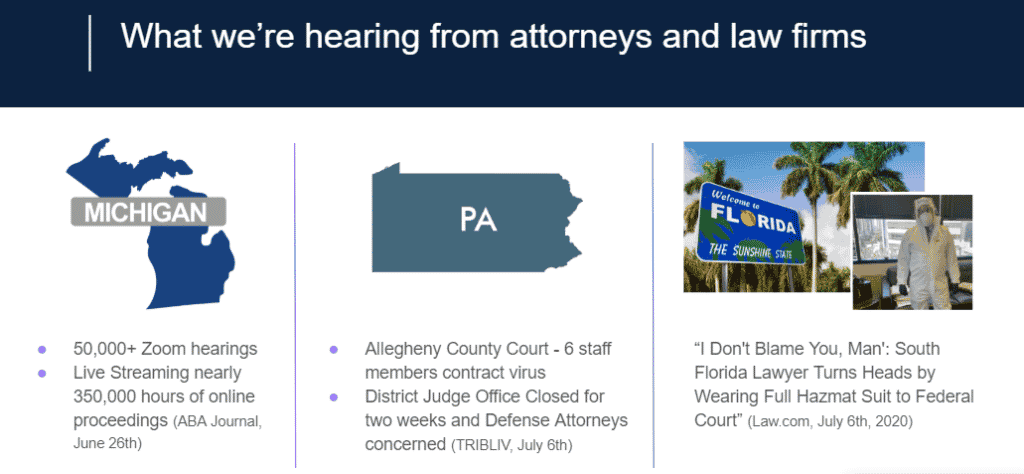 What we're hearing from attorneys and law firms

MICHIGAN

- 50,000+ Zoom hearings
- Live Streaming nearly 350,000 hours of online proceedings (ABA Journal, June 26th)

PA

- Allegheny County Court - 6 staff members contract virus
- District Judge Office Closed for two weeks and Defense Attorneys concerned (TRIBLIV, July 6th)

Welcome to FLORIDA THE SUNSHINE STATE

"I Don't Blame You, Man': South Florida Lawyer Turns Heads by Wearing Full Hazmat Suit to Federal Court" (Law.com, July 6th, 2020)